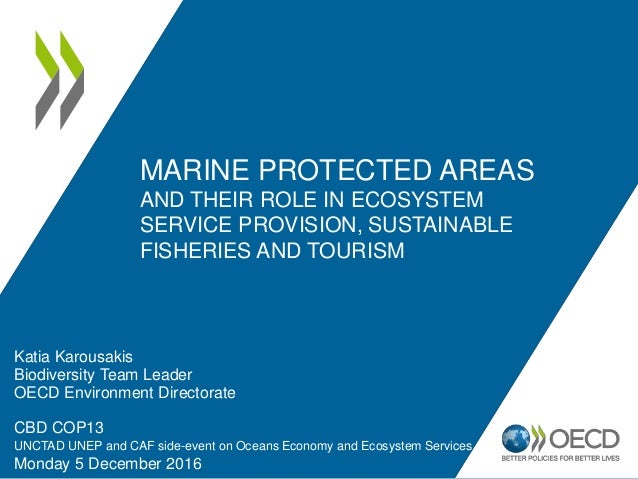 MARINE PROTECTED AREAS
AND THEIR ROLE IN ECOSYSTEM SERVICE PROVISION, SUSTAINABLE FISHERIES AND TOURISM

Katia Karousakis
Biodiversity Team Leader
OECD Environment Directorate

CBD COP13
UNCTAD UNEP and CAF side-event on Oceans Economy and Ecosystem Services
Monday 5 December 2016

OECD
BETTER POLICIES FOR BETTER LIVES